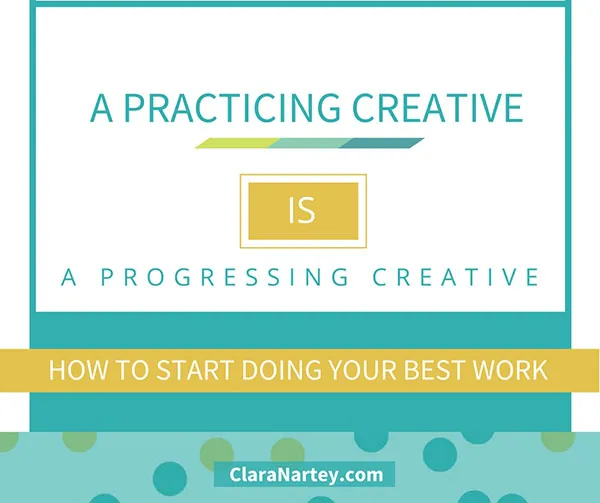 A PRACTICING CREATIVE

IS

A PROGRESSING CREATIVE

HOW TO START DOING YOUR BEST WORK

ClaraNartey.com